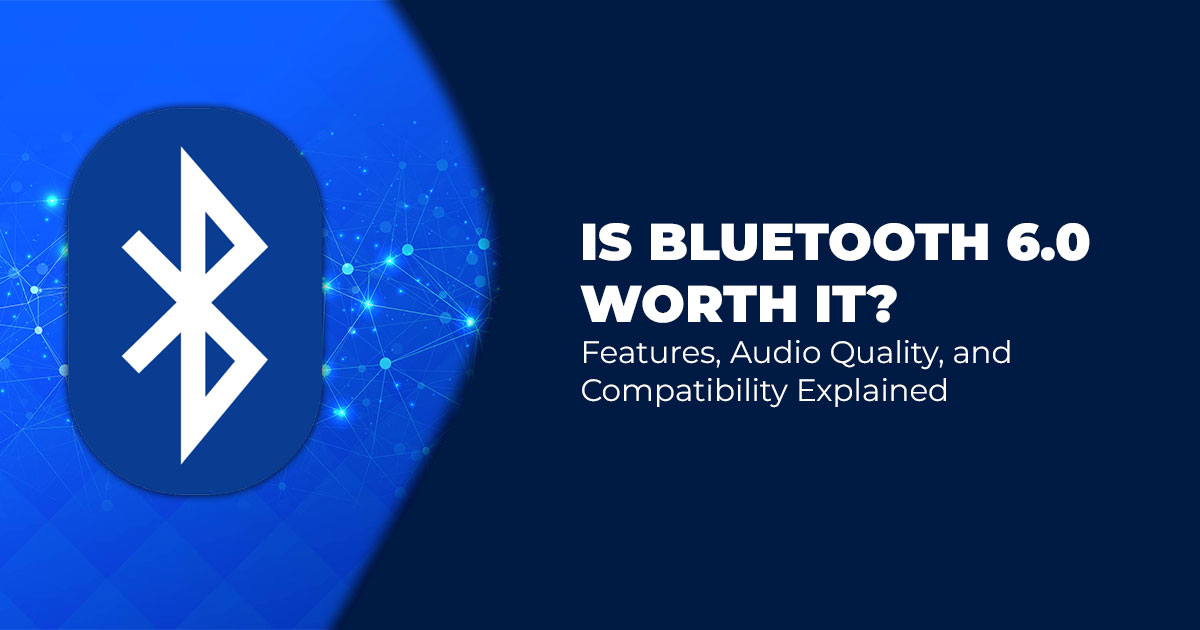 IS BLUETOOTH 6.0 WORTH IT?

Features, Audio Quality, and Compatibility Explained